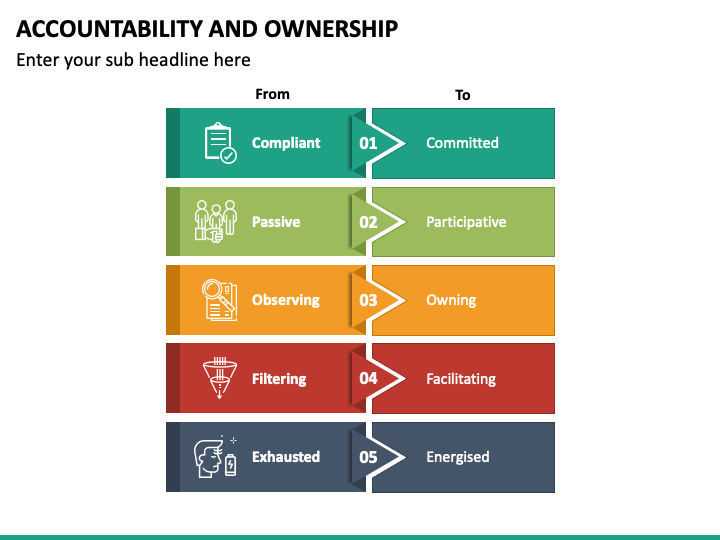 ACCOUNTABILITY AND OWNERSHIP

Enter your sub headline here

From

To

Compliant

01

Committed

Passive

02

Participative

Observing

03

Owning

Filtering

04

Facilitating

Exhausted

05

Energised